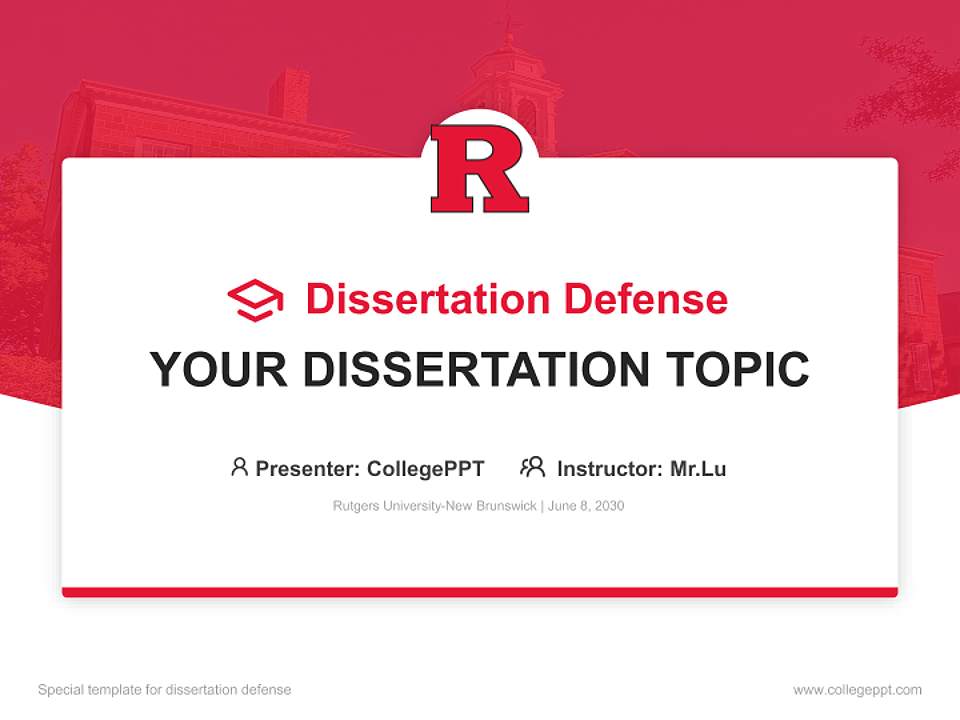 R

Dissertation Defense

YOUR DISSERTATION TOPIC

Presenter: CollegePPT Instructor: Mr.Lu

Rutgers University-New Brunswick | June 8, 2030

Special template for dissertation defense

www.collegeppt.com